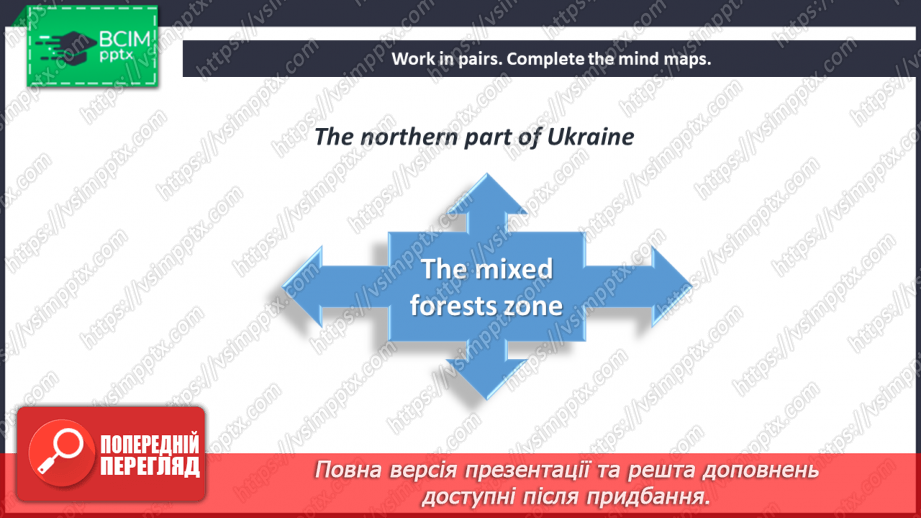 ВСІМ pptx

Work in pairs. Complete the mind maps.

The northern part of Ukraine

The mixed forests zone

ПОПЕРЕДНІЙ ПЕРЕГЛЯД

Повна версія презентації та решта доповнень доступні після придбання.

https://vsimpptx.com